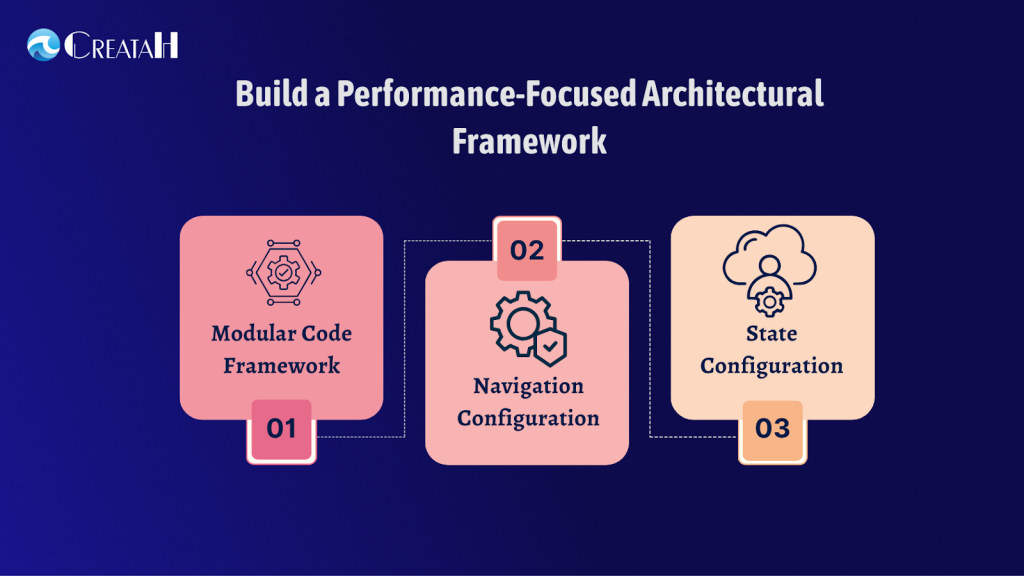 CREATAH

Build a Performance-Focused Architectural Framework

Modular Code Framework

01

02

Navigation Configuration

State Configuration

03